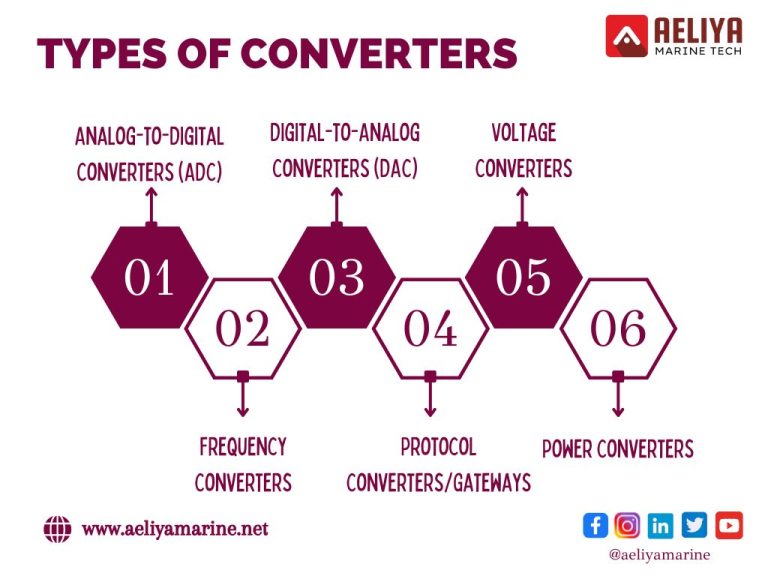 TYPES OF CONVERTERS

AELIYA
MARINE TECH

ANALOG-TO-DIGITAL CONVERTERS (ADC)

DIGITAL-TO-ANALOG CONVERTERS (DAC)

VOLTAGE CONVERTERS

01

02

03

04

05

06

FREQUENCY CONVERTERS

PROTOCOL CONVERTERS/GATEWAYS

POWER CONVERTERS

www.aeliyamarine.net

@aeliyamarine